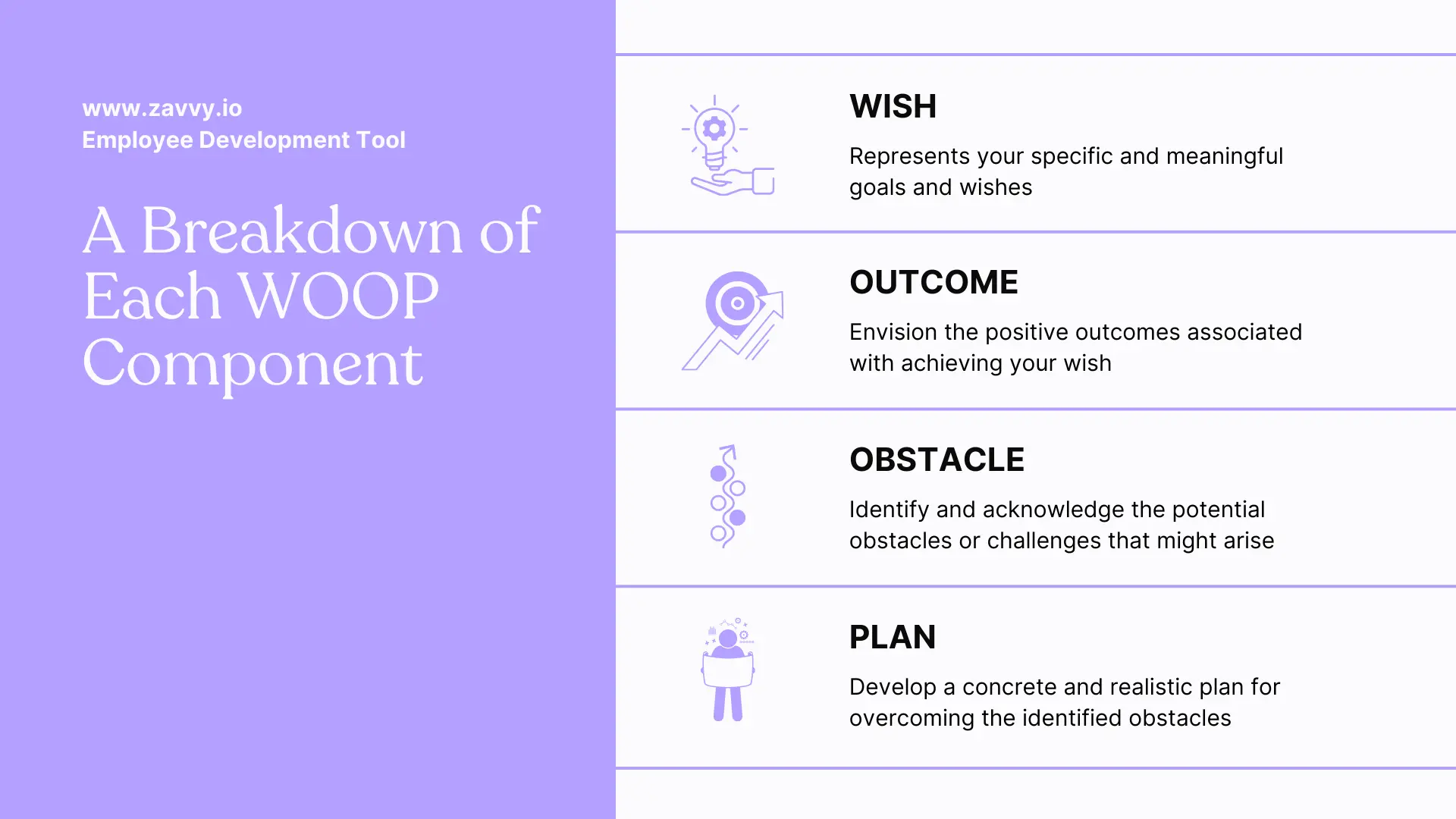 www.zavvy.io
Employee Development Tool

A Breakdown of Each WOOP Component

WISH

Represents your specific and meaningful goals and wishes

OUTCOME

Envision the positive outcomes associated with achieving your wish

OBSTACLE

Identify and acknowledge the potential obstacles or challenges that might arise

PLAN

Develop a concrete and realistic plan for overcoming the identified obstacles